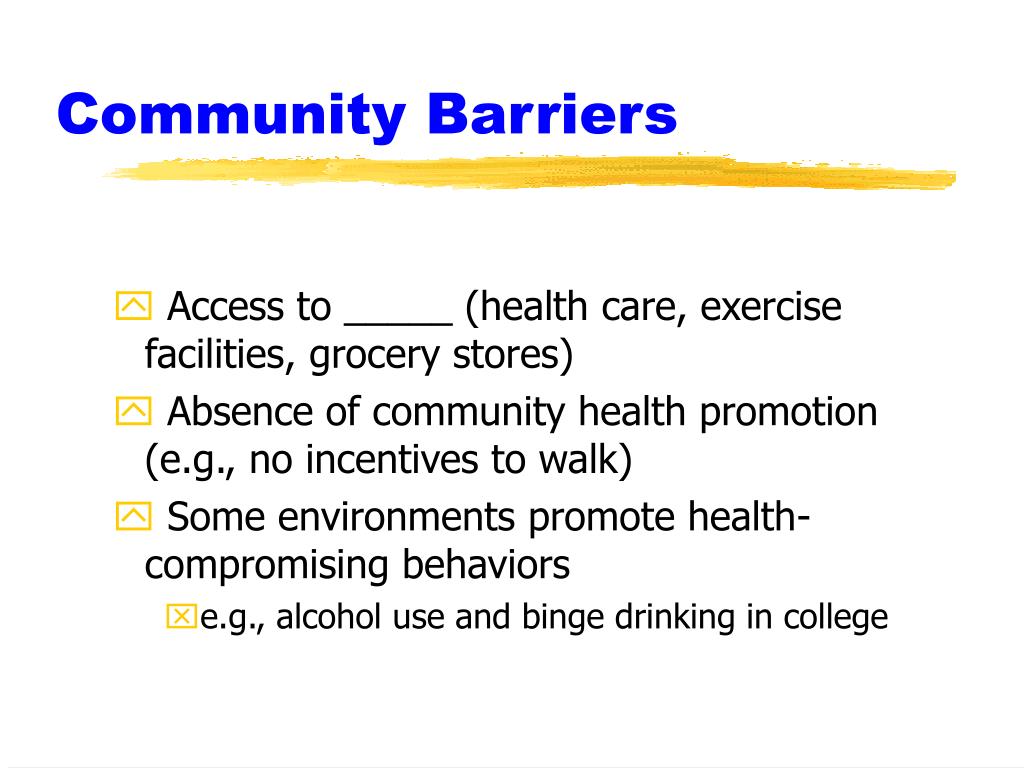 Community Barriers

Access to _____ (health care, exercise facilities, grocery stores)

Absence of community health promotion (e.g., no incentives to walk)

Some environments promote health-compromising behaviors

e.g., alcohol use and binge drinking in college